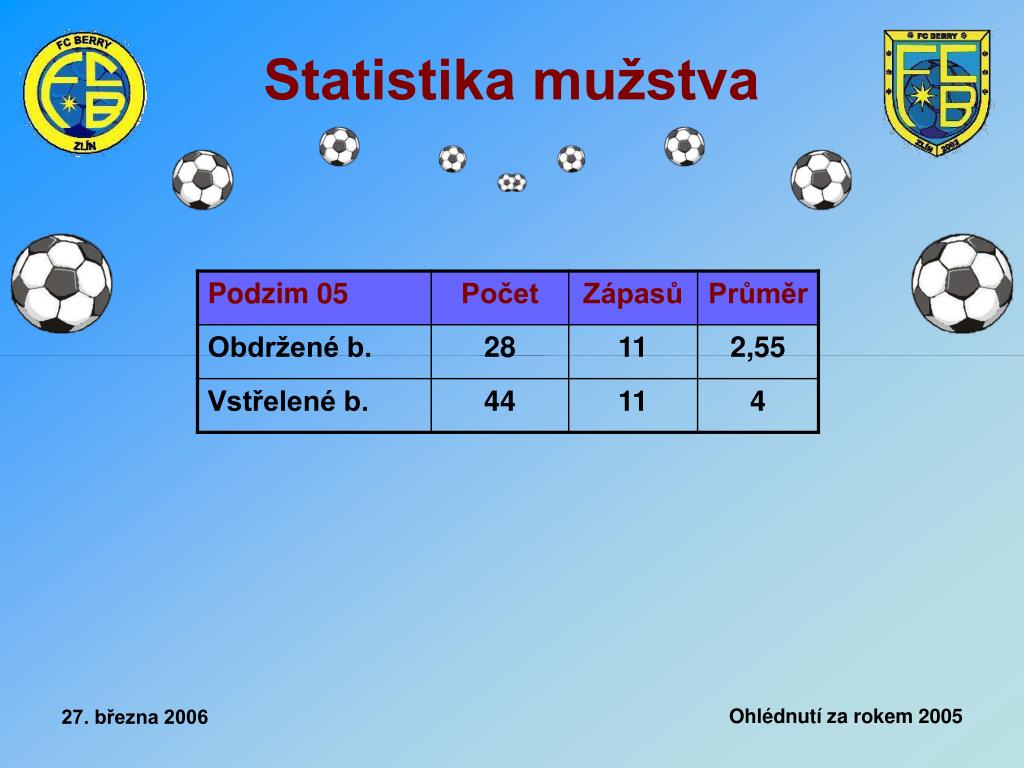 FC BERRY
FCB
ZLÍN

Statistika mužstva

FC BERRY
FCB
ZLÍN 2002

| Podzim 05 | Počet | Zápasů | Průměr |
|---|---|---|---|
| Obdržené b. | 28 | 11 | 2,55 |
| Vstřelené b. | 44 | 11 | 4 |

27. března 2006

Ohlédnutí za rokem 2005